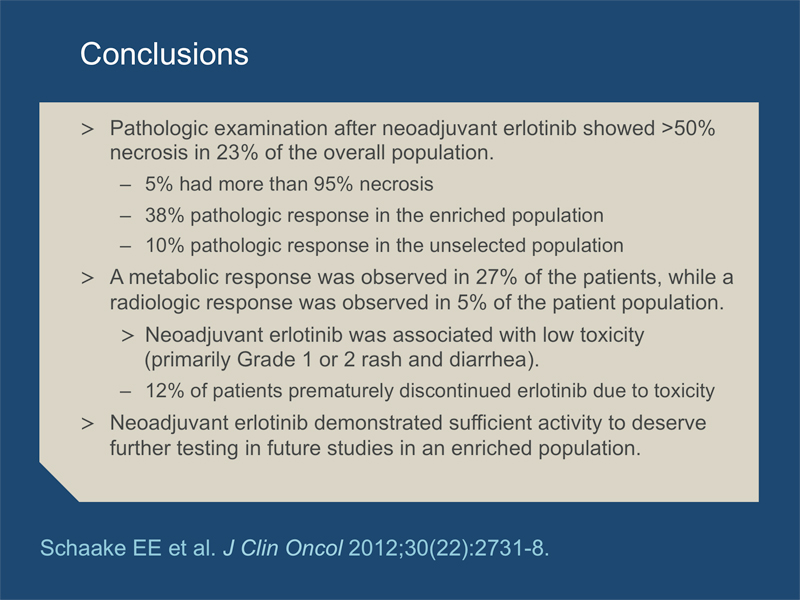 Conclusions

> Pathologic examination after neoadjuvant erlotinib showed >50% necrosis in 23% of the overall population.

– 5% had more than 95% necrosis

– 38% pathologic response in the enriched population

– 10% pathologic response in the unselected population

> A metabolic response was observed in 27% of the patients, while a radiologic response was observed in 5% of the patient population.

> Neoadjuvant erlotinib was associated with low toxicity (primarily Grade 1 or 2 rash and diarrhea).

– 12% of patients prematurely discontinued erlotinib due to toxicity

> Neoadjuvant erlotinib demonstrated sufficient activity to deserve further testing in future studies in an enriched population.

Schaake EE et al. J Clin Oncol 2012;30(22):2731-8.